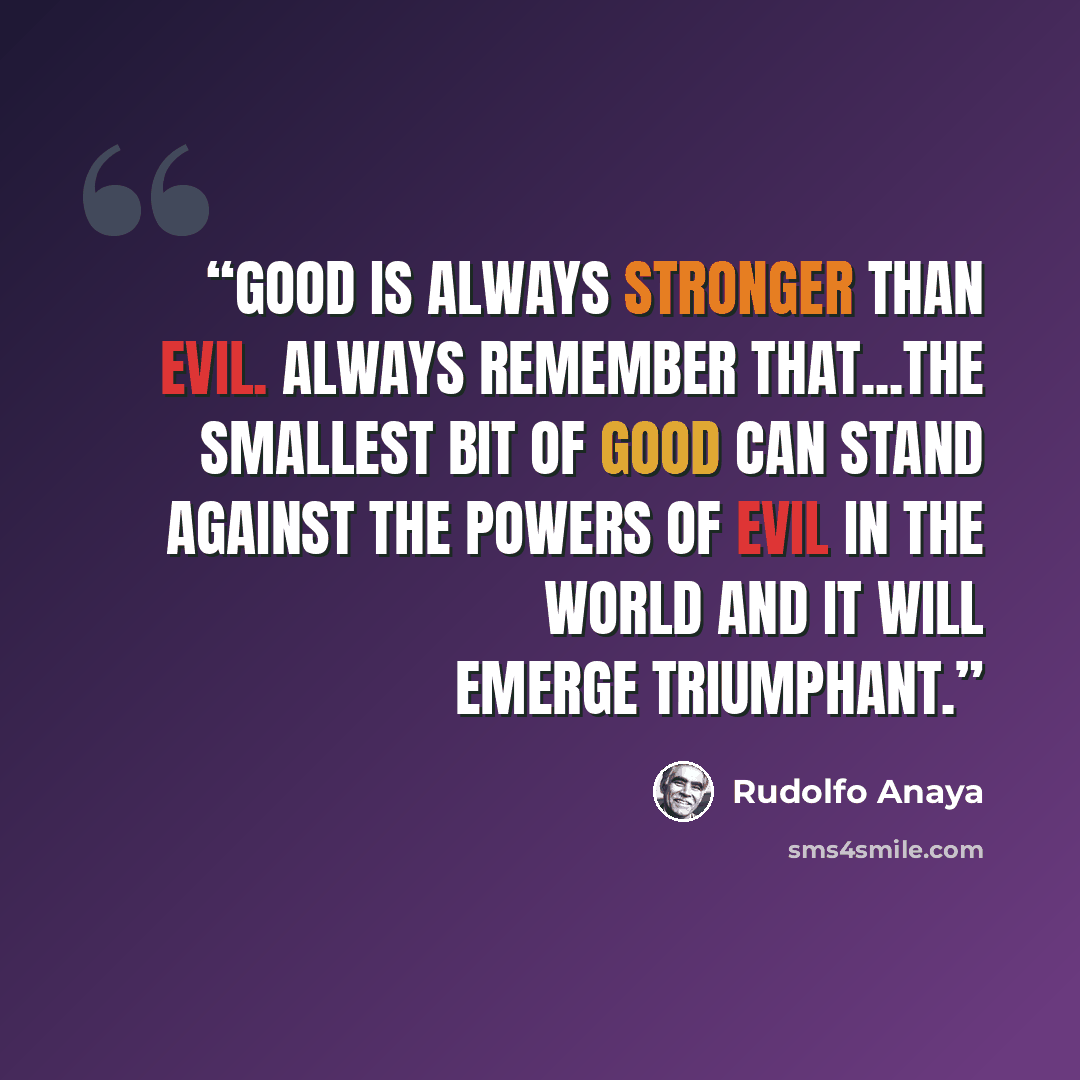 "GOOD IS ALWAYS STRONGER THAN EVIL. ALWAYS REMEMBER THAT...THE SMALLEST BIT OF GOOD CAN STAND AGAINST THE POWERS OF EVIL IN THE WORLD AND IT WILL EMERGE TRIUMPHANT."

Rudolfo Anaya

sms4smile.com